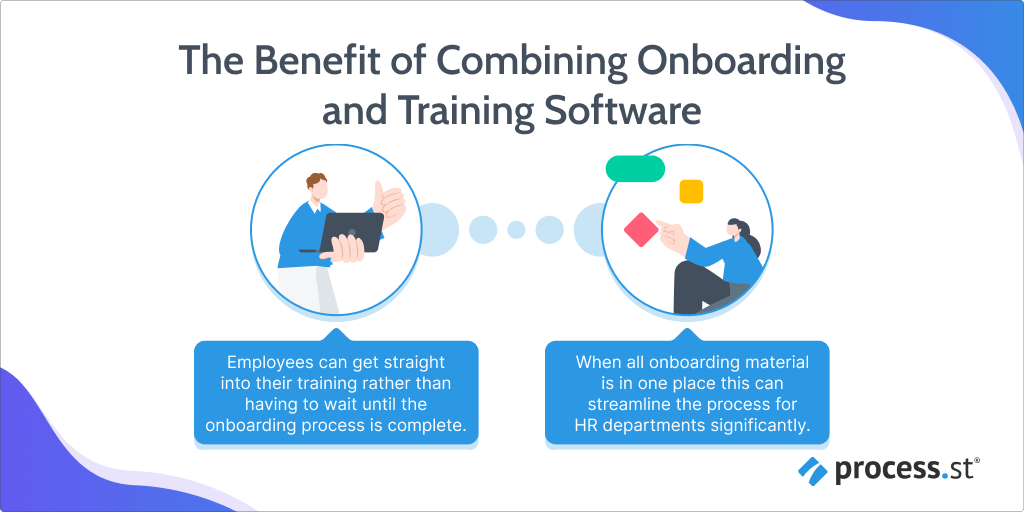 The Benefit of Combining Onboarding and Training Software

Employees can get straight into their training rather than having to wait until the onboarding process is complete.

When all onboarding material is in one place this can streamline the process for HR departments significantly.

process.st®